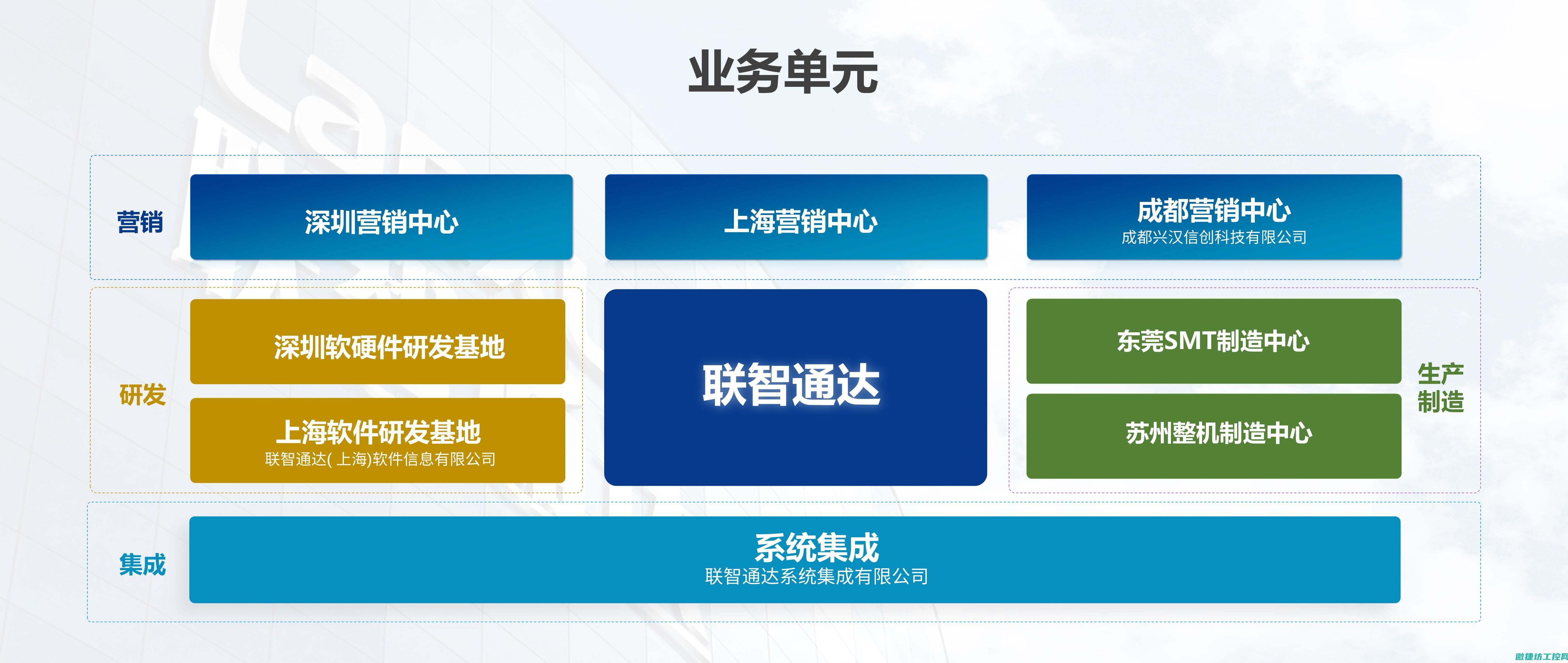 业务单元

营销

深圳营销中心

上海营销中心

成都营销中心
成都兴汉信创科技有限公司

研发

深圳软硬件研发基地

上海软件研发基地
联智通达( 上海)软件信息有限公司

联智通达

东莞SMT制造中心

苏州整机制造中心

生产制造

集成

系统集成
联智通达系统集成有限公司

微捷坊工控网